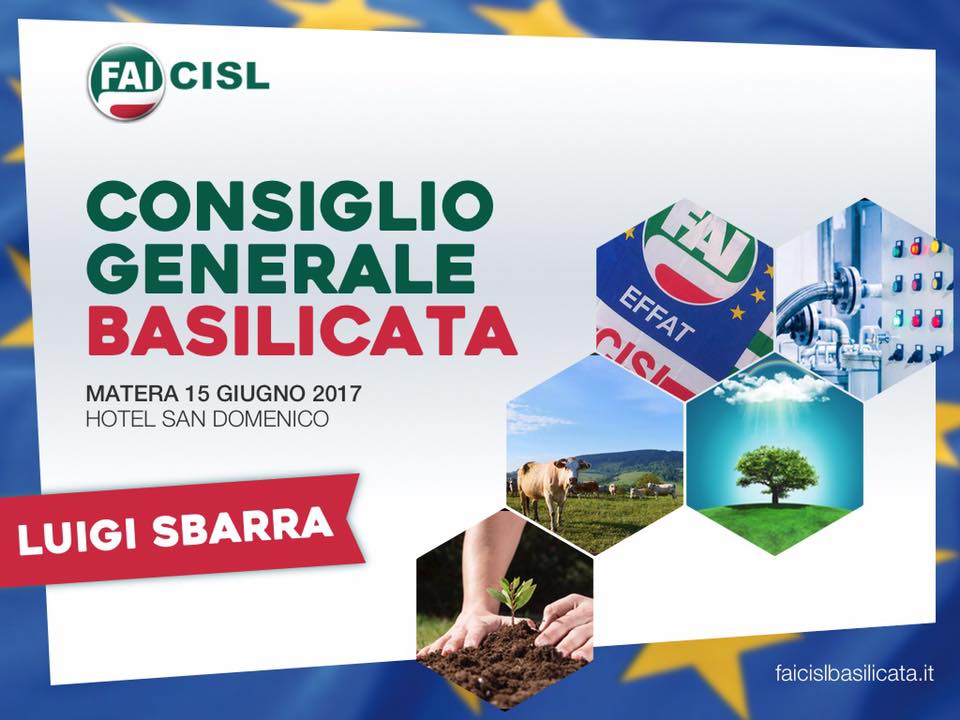 FAI CISL

CONSIGLIO GENERALE BASILICATA

MATERA 15 GIUGNO 2017
HOTEL SAN DOMENICO

LUIGI SBARRA

FAI
EFFAT
CISL

faicislbasilicata.it